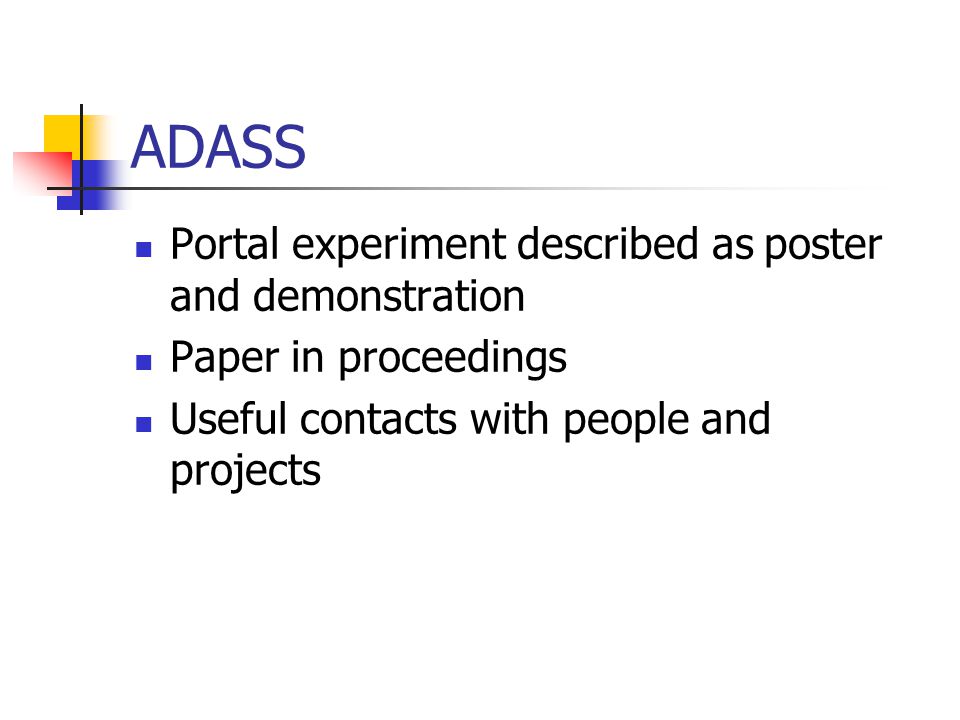 ADASS

- Portal experiment described as poster and demonstration
- Paper in proceedings
- Useful contacts with people and projects